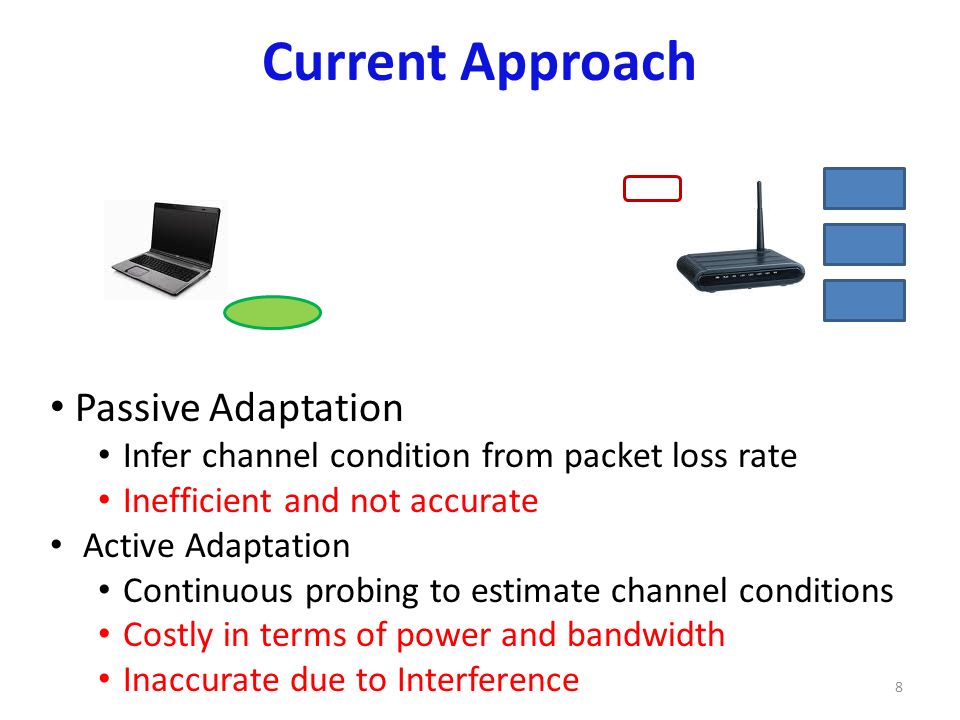 Current Approach

• Passive Adaptation
  • Infer channel condition from packet loss rate
  • Inefficient and not accurate
• Active Adaptation
  • Continuous probing to estimate channel conditions
  • Costly in terms of power and bandwidth
  • Inaccurate due to Interference

8